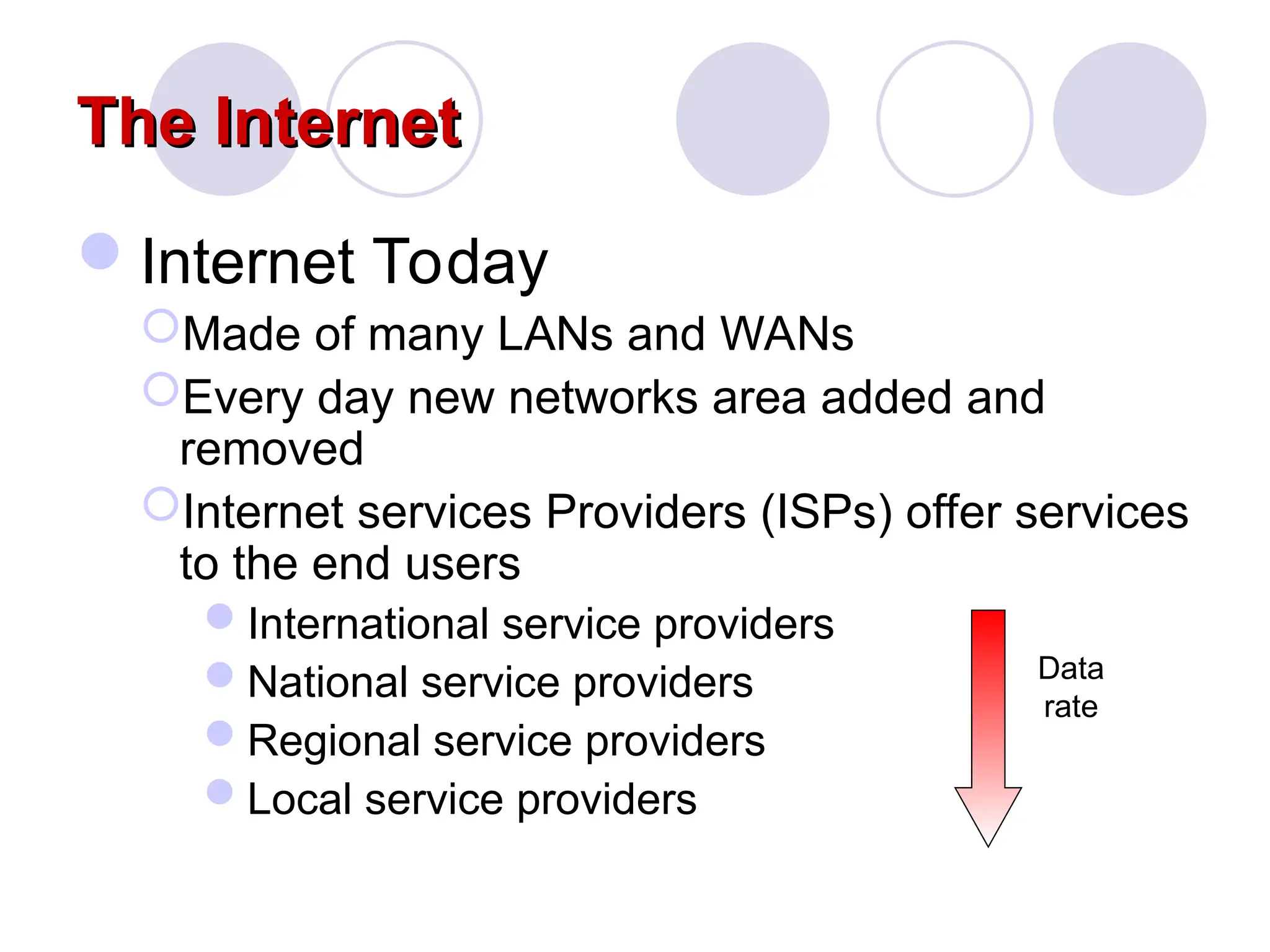 The Internet

Internet Today

Made of many LANs and WANs

Every day new networks area added and removed

Internet services Providers (ISPs) offer services to the end users

International service providers

National service providers

Regional service providers

Local service providers

Data rate